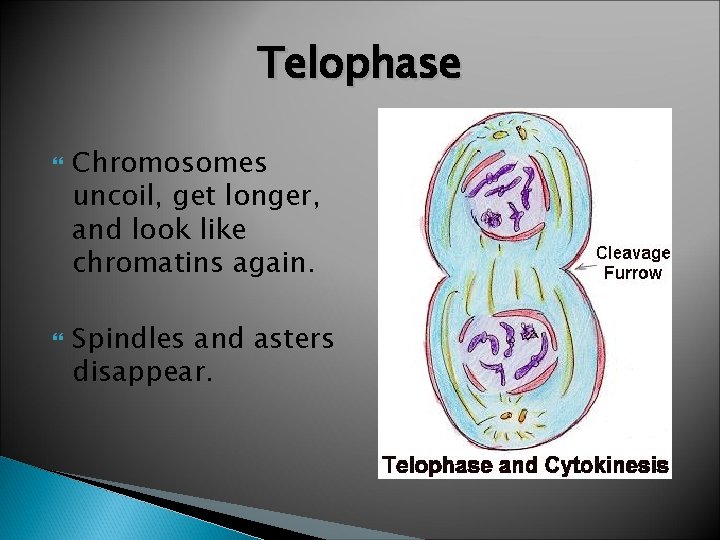 Telophase

Chromosomes uncoil, get longer, and look like chromatins again.

Spindles and asters disappear.

Cleavage Furrow

Telophase and Cytokinesis